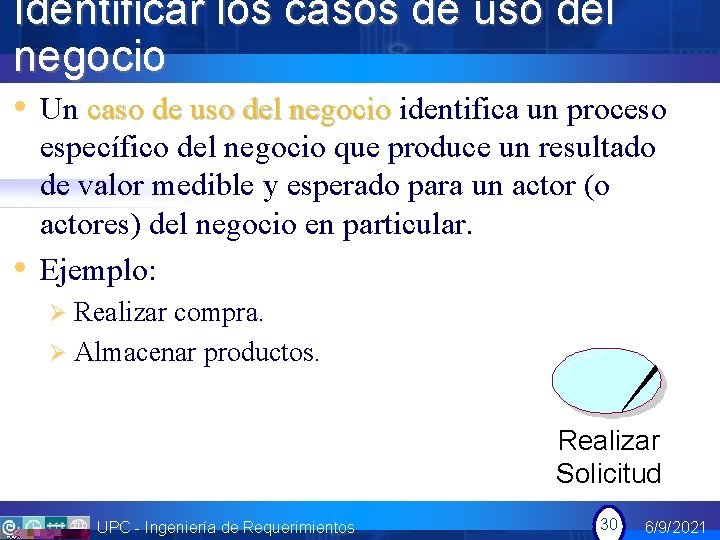 Identificar los casos de uso del negocio

• Un caso de uso del negocio identifica un proceso específico del negocio que produce un resultado de valor medible y esperado para un actor (o actores) del negocio en particular.

• Ejemplo:
➢ Realizar compra.
➢ Almacenar productos.

Realizar Solicitud

UPC - Ingeniería de Requerimientos 30 6/9/2021